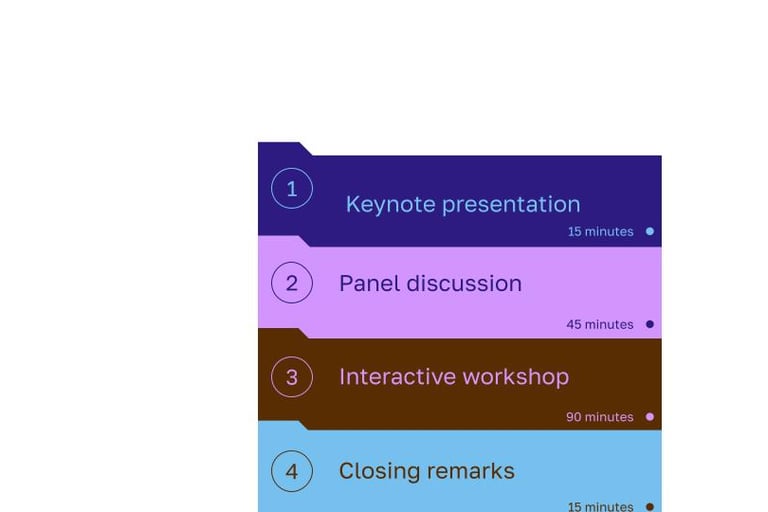 1
Keynote presentation
15 minutes

2
Panel discussion
45 minutes

3
Interactive workshop
90 minutes

4
Closing remarks
15 minutes